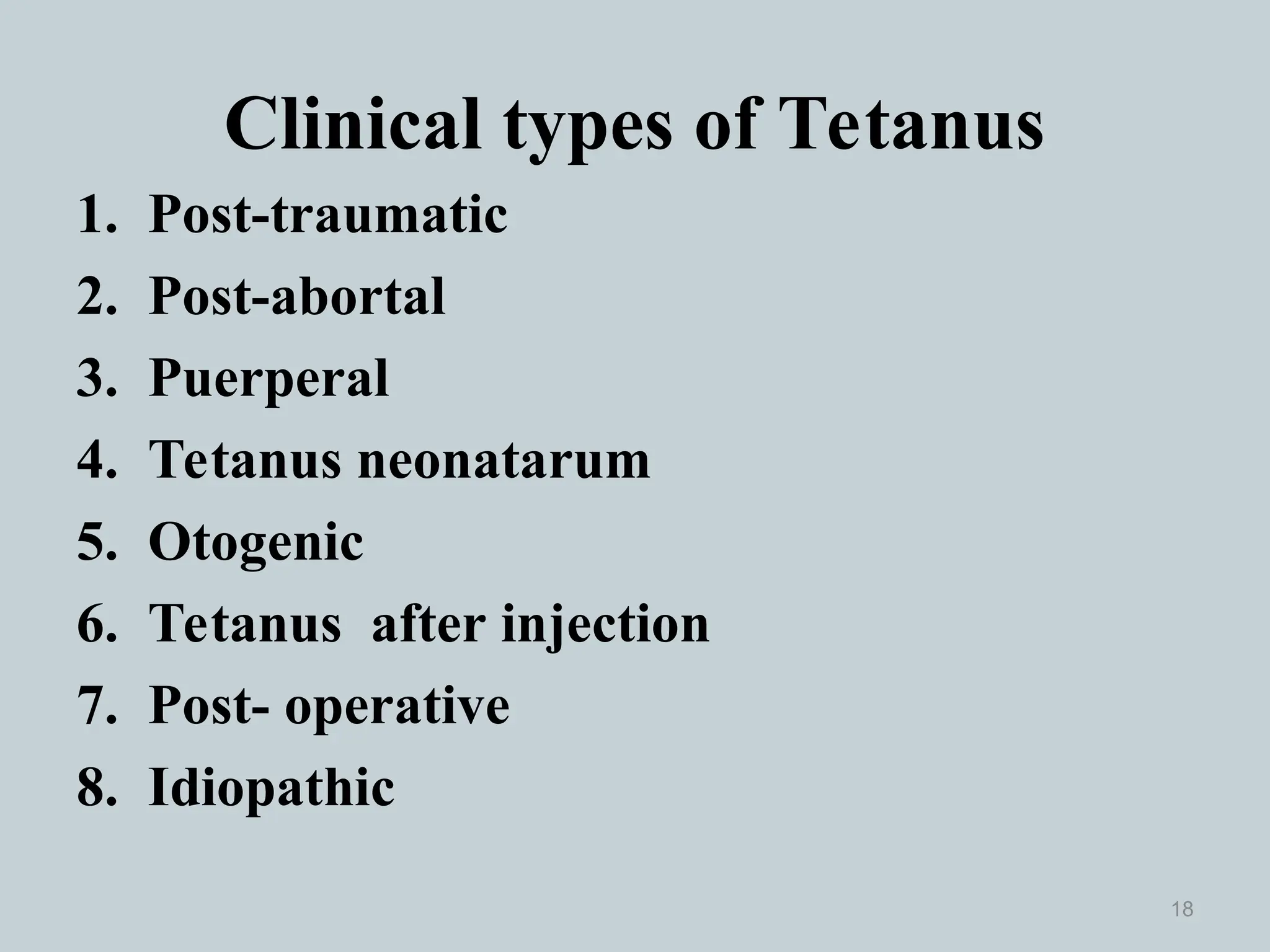 Clinical types of Tetanus

1. Post-traumatic
2. Post-abortal
3. Puerperal
4. Tetanus neonatarum
5. Otogenic
6. Tetanus after injection
7. Post- operative
8. Idiopathic

18